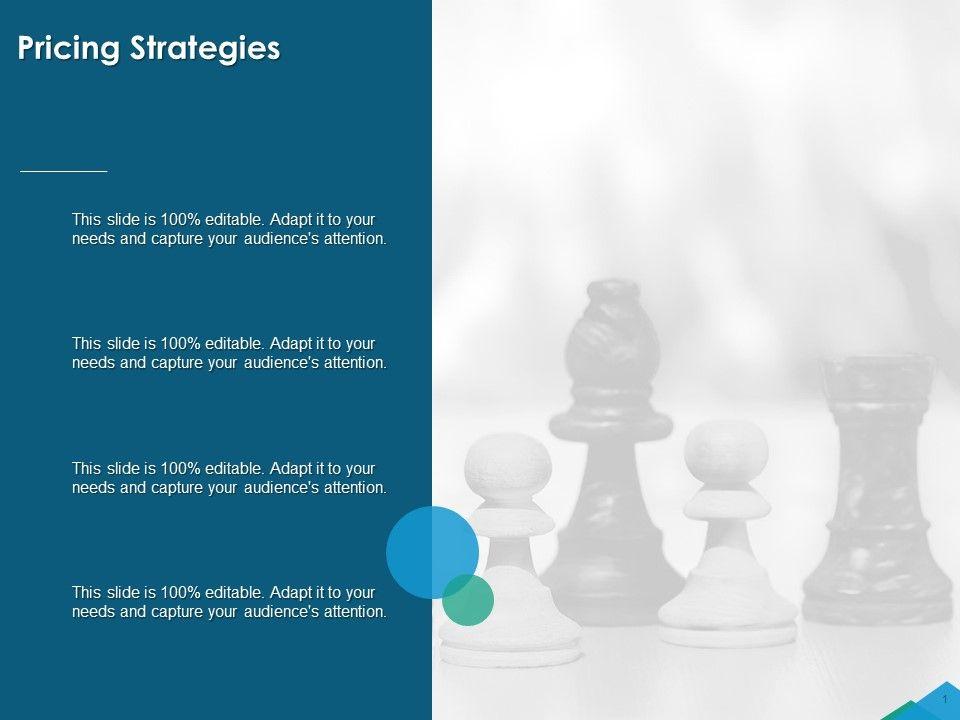 Pricing Strategies

This slide is 100% editable. Adapt it to your needs and capture your audience's attention.

This slide is 100% editable. Adapt it to your needs and capture your audience's attention.

This slide is 100% editable. Adapt it to your needs and capture your audience's attention.

This slide is 100% editable. Adapt it to your needs and capture your audience's attention.

1